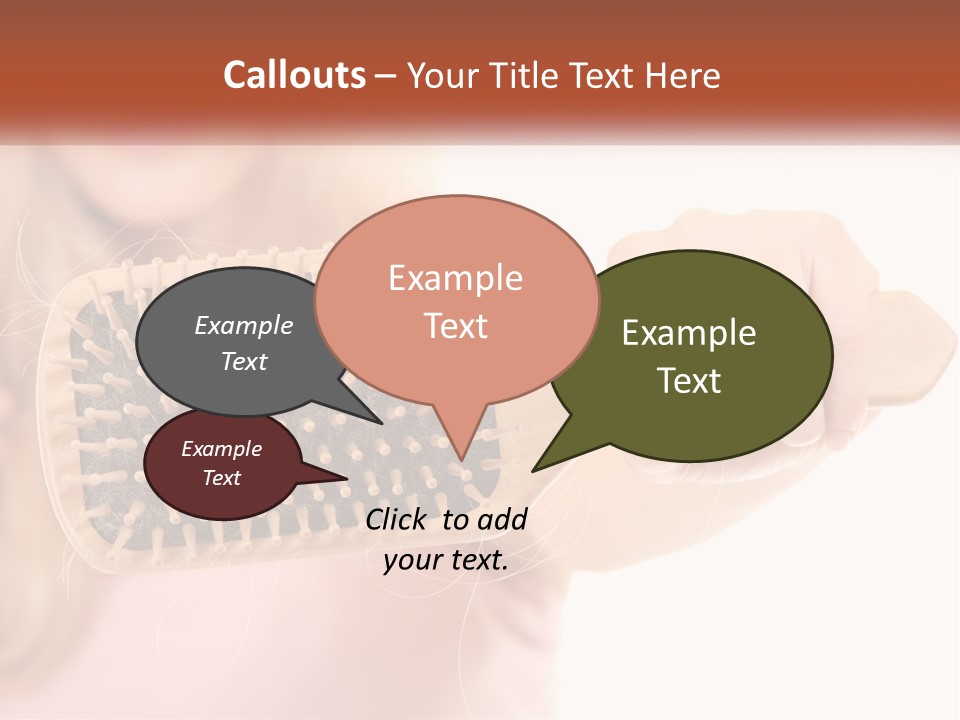 Callouts – Your Title Text Here

Example Text

Example Text

Example Text

Example Text

Click to add your text.